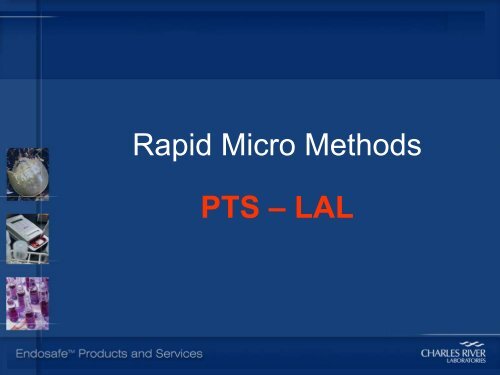 Rapid Micro Methods

PTS – LAL

Endosafe™ Products and Services

CHARLES RIVER LABORATORIES